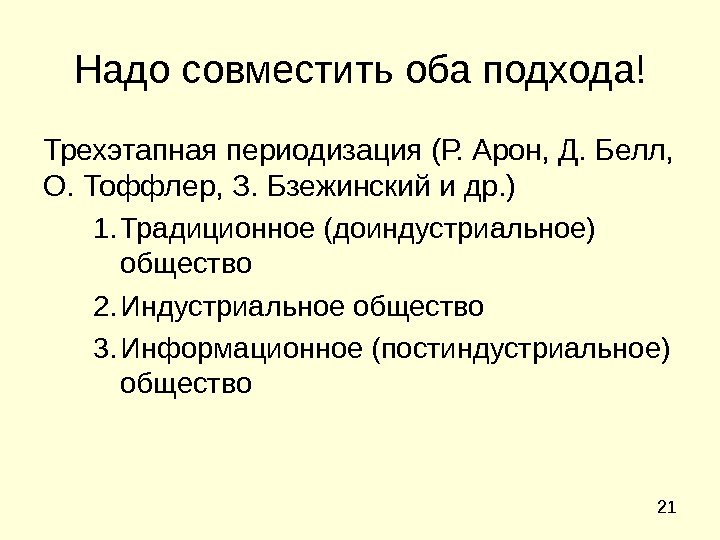 Надо совместить оба подхода!

Трехэтапная периодизация (Р. Арон, Д. Белл, О. Тоффлер, З. Бзежинский и др.)

1. Традиционное (доиндустриальное) общество
2. Индустриальное общество
3. Информационное (постиндустриальное) общество

21